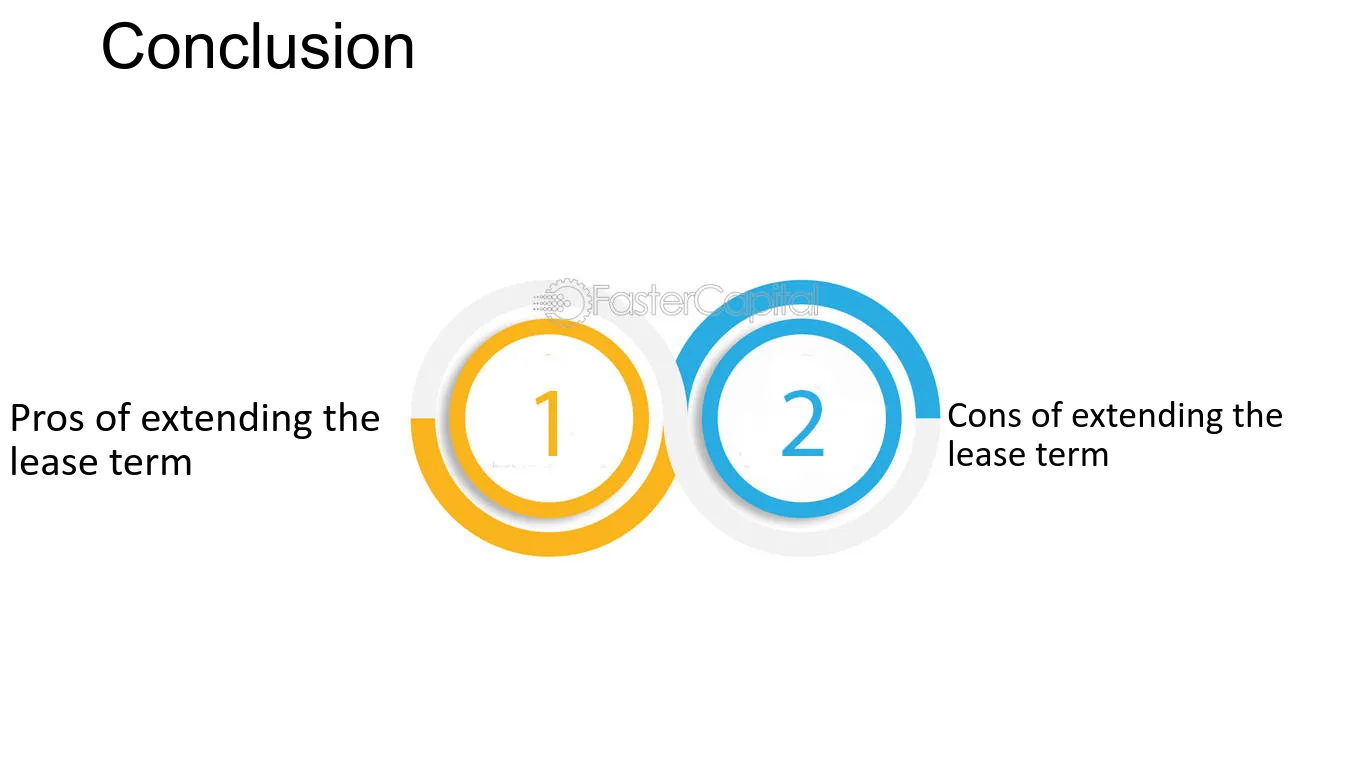 Conclusion

Pros of extending the lease term

1

2

Cons of extending the lease term

FasterCapital